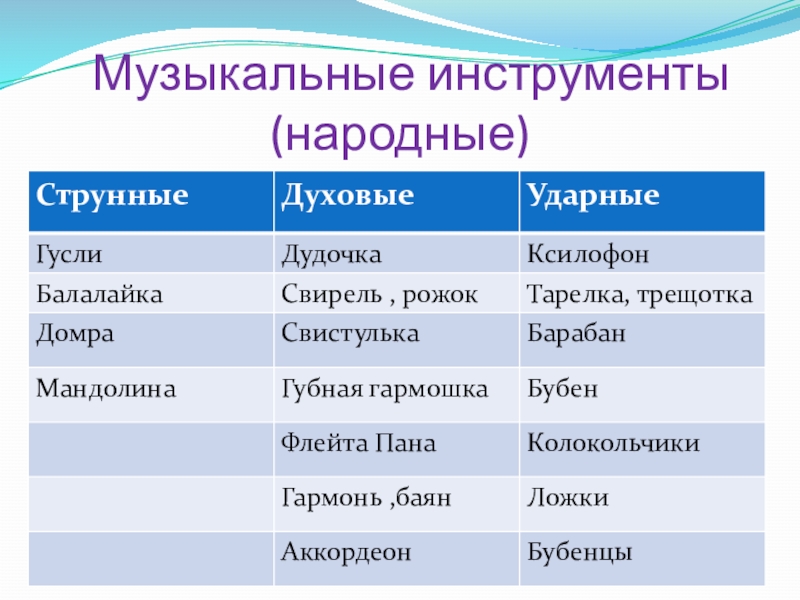 Музыкальные инструменты (народные)

| Струнные | Духовые | Ударные |
|---|---|---|
| Гусли | Дудочка | Ксилофон |
| Балалайка | Свирель , рожок | Тарелка, трещотка |
| Домра | Свистулька | Барабан |
| Мандолина | Губная гармошка | Бубен |
| | Флейта Пана | Колокольчики |
| | Гармонь ,баян | Ложки |
| | Аккордеон | Бубенцы |